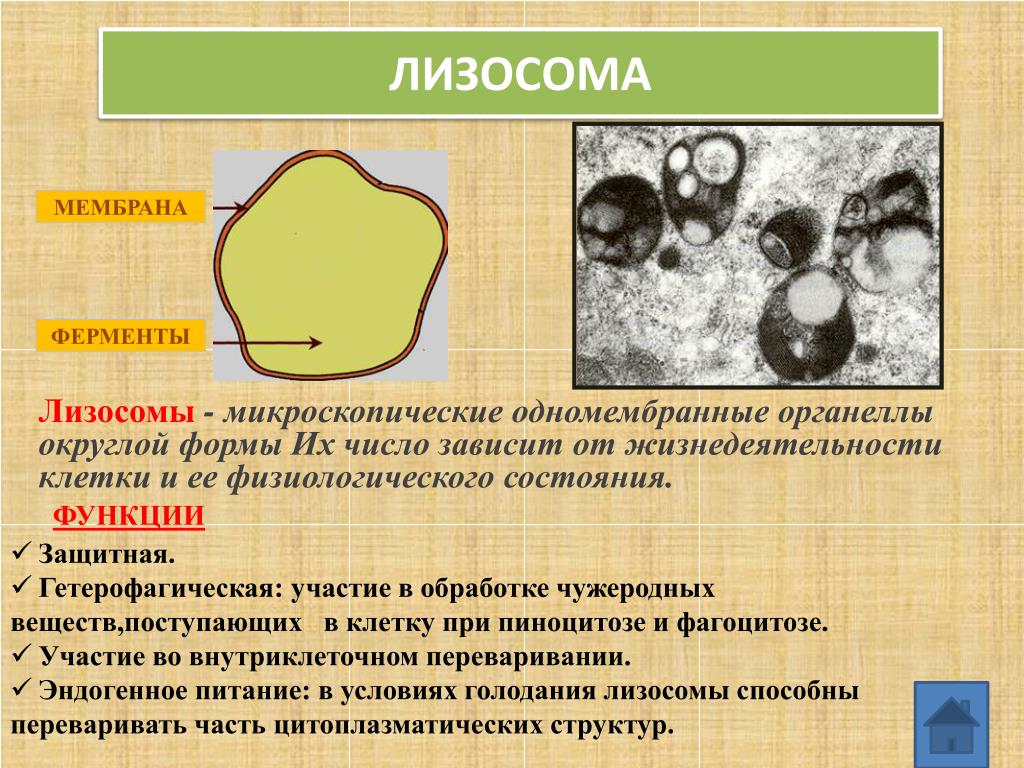 ЛИЗОСОМА

МЕМБРАНА

ФЕРМЕНТЫ

Лизосомы - микроскопические одномембранные органеллы округлой формы Их число зависит от жизнедеятельности клетки и ее физиологического состояния.

ФУНКЦИИ

✓ Защитная.
✓ Гетерофагическая: участие в обработке чужеродных веществ,поступающих в клетку при пиноцитозе и фагоцитозе.
✓ Участие во внутриклеточном переваривании.
✓ Эндогенное питание: в условиях голодания лизосомы способны переваривать часть цитоплазматических структур.